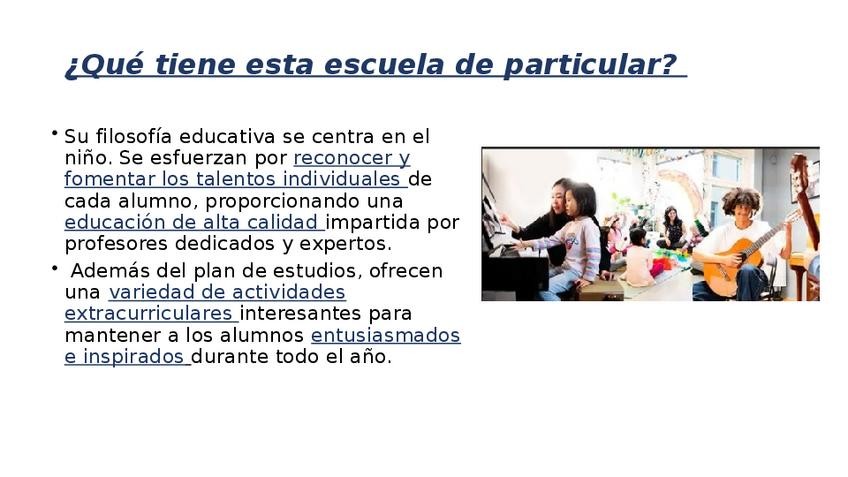 ¿Qué tiene esta escuela de particular?

• Su filosofía educativa se centra en el niño. Se esfuerzan por reconocer y fomentar los talentos individuales de cada alumno, proporcionando una educación de alta calidad impartida por profesores dedicados y expertos.

• Además del plan de estudios, ofrecen una variedad de actividades extracurriculares interesantes para mantener a los alumnos entusiasmados e inspirados durante todo el año.